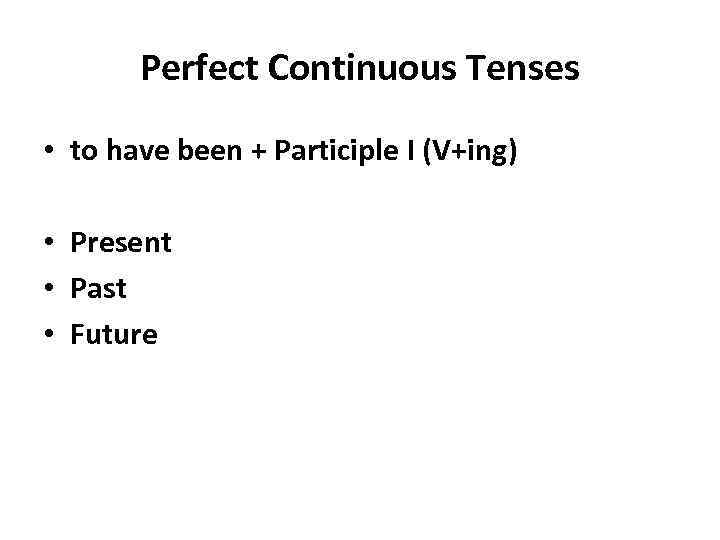 Perfect Continuous Tenses

• to have been + Participle I (V+ing)

• Present
• Past
• Future